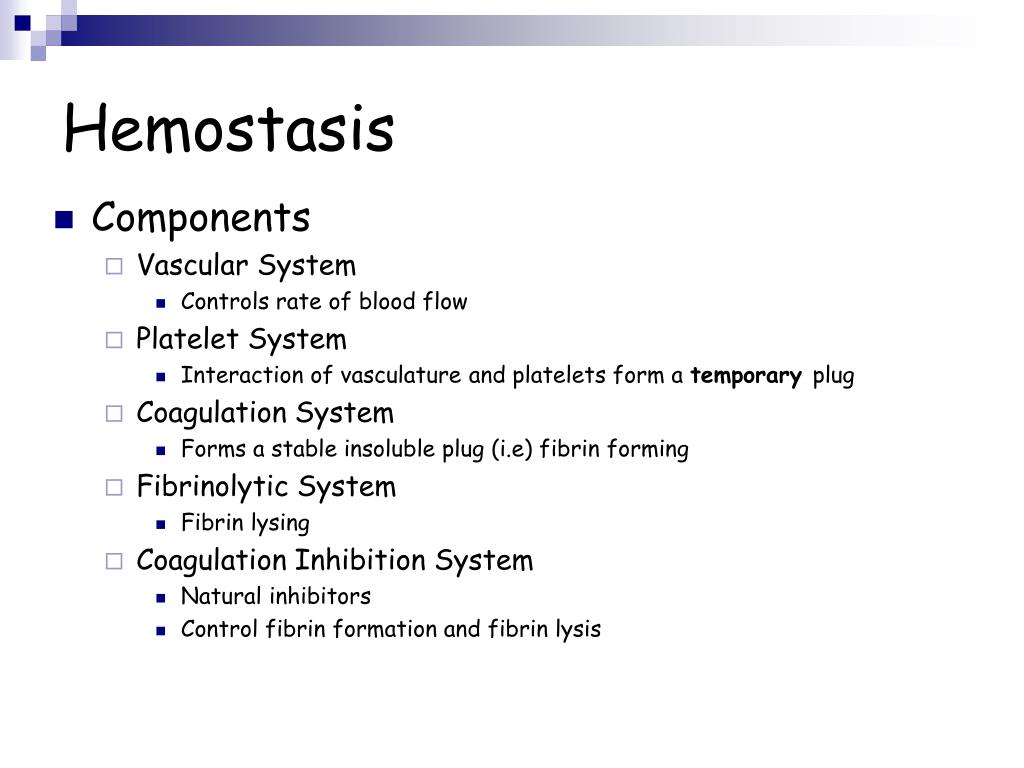 Hemostasis

Components
Vascular System
Controls rate of blood flow
Platelet System
Interaction of vasculature and platelets form a temporary plug
Coagulation System
Forms a stable insoluble plug (i.e) fibrin forming
Fibrinolytic System
Fibrin lysing
Coagulation Inhibition System
Natural inhibitors
Control fibrin formation and fibrin lysis